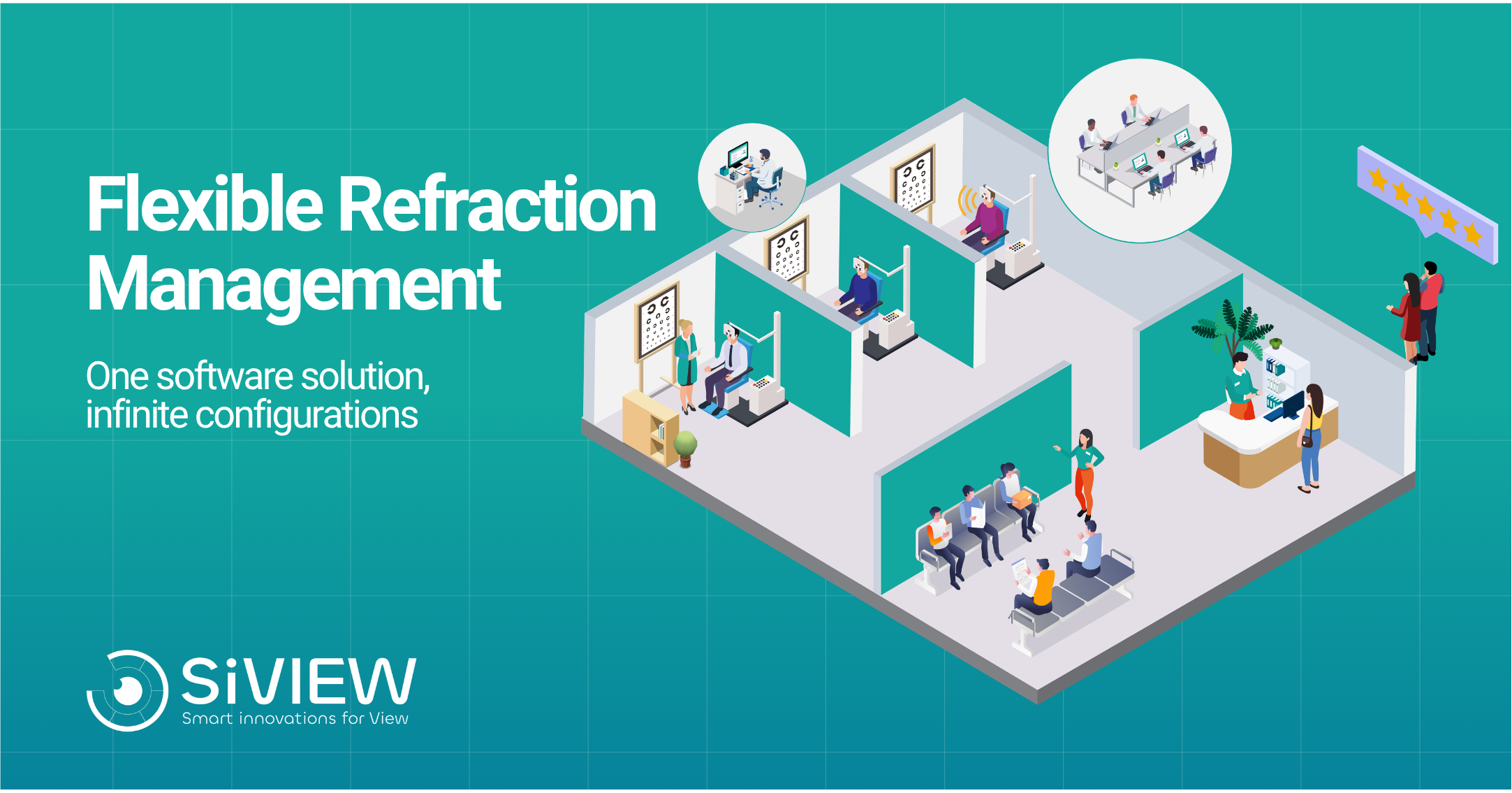 Flexible Refraction Management

One software solution, infinite configurations

SiVIEW
Smart innovations for View